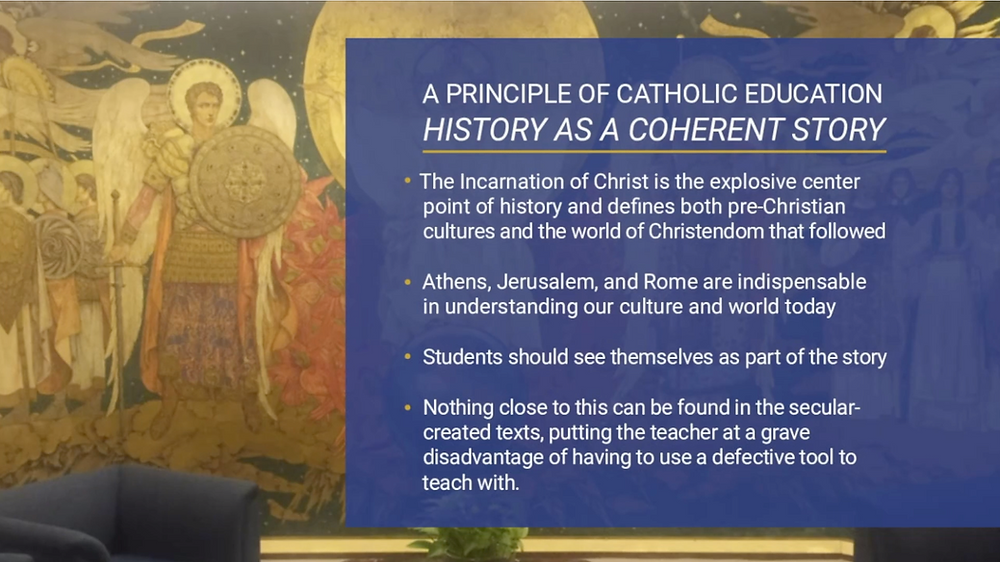 A PRINCIPLE OF CATHOLIC EDUCATION
HISTORY AS A COHERENT STORY

• The Incarnation of Christ is the explosive center point of history and defines both pre-Christian cultures and the world of Christendom that followed

• Athens, Jerusalem, and Rome are indispensable in understanding our culture and world today

• Students should see themselves as part of the story

• Nothing close to this can be found in the secular-created texts, putting the teacher at a grave disadvantage of having to use a defective tool to teach with.